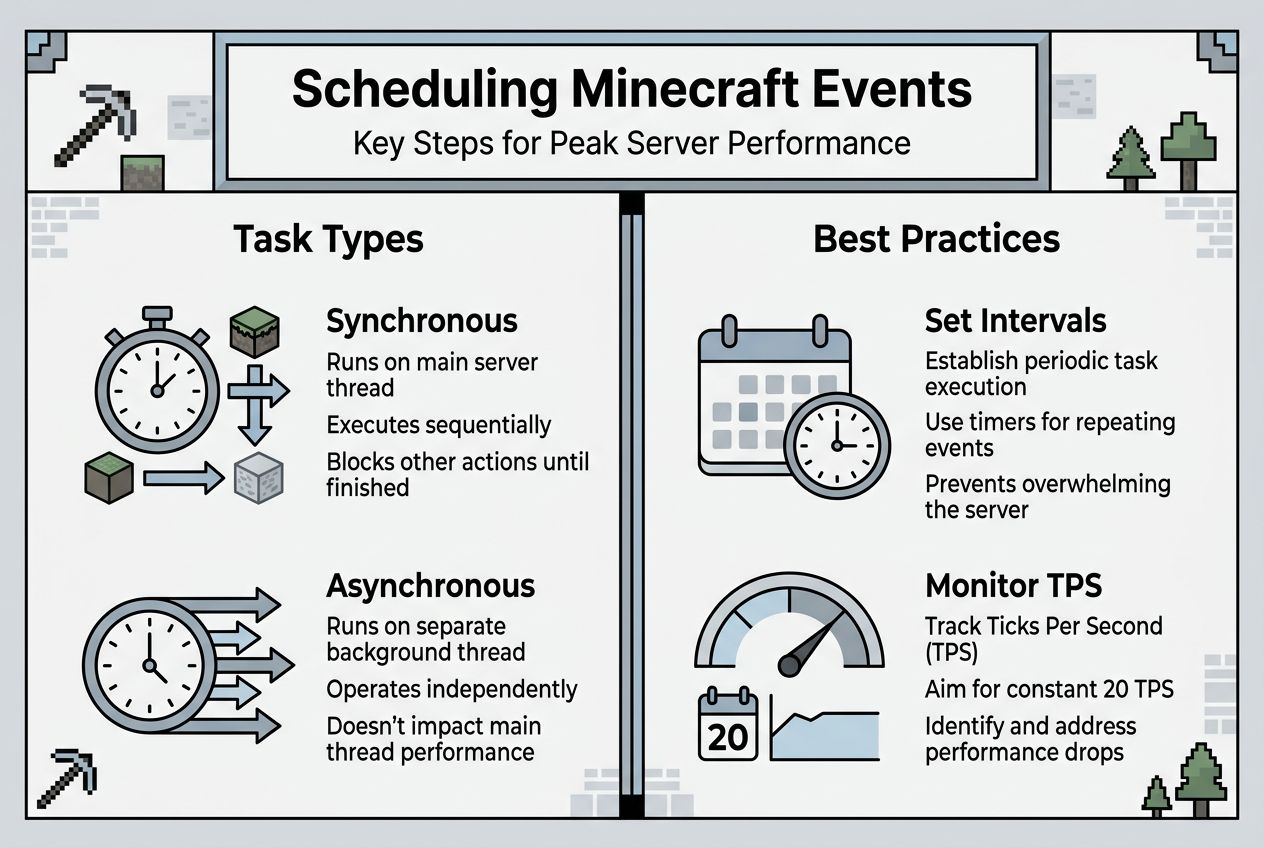 Scheduling Minecraft Events
Key Steps for Peak Server Performance

Task Types

Synchronous
Runs on main server thread
Executes sequentially
Blocks other actions until finished

Asynchronous
Runs on separate background thread
Operates independently
Doesn't impact main thread performance

Best Practices

Set Intervals
Establish periodic task execution
Use timers for repeating events
Prevents overwhelming the server

Monitor TPS
Track Ticks Per Second (TPS)
Aim for constant 20 TPS
Identify and address performance drops

20